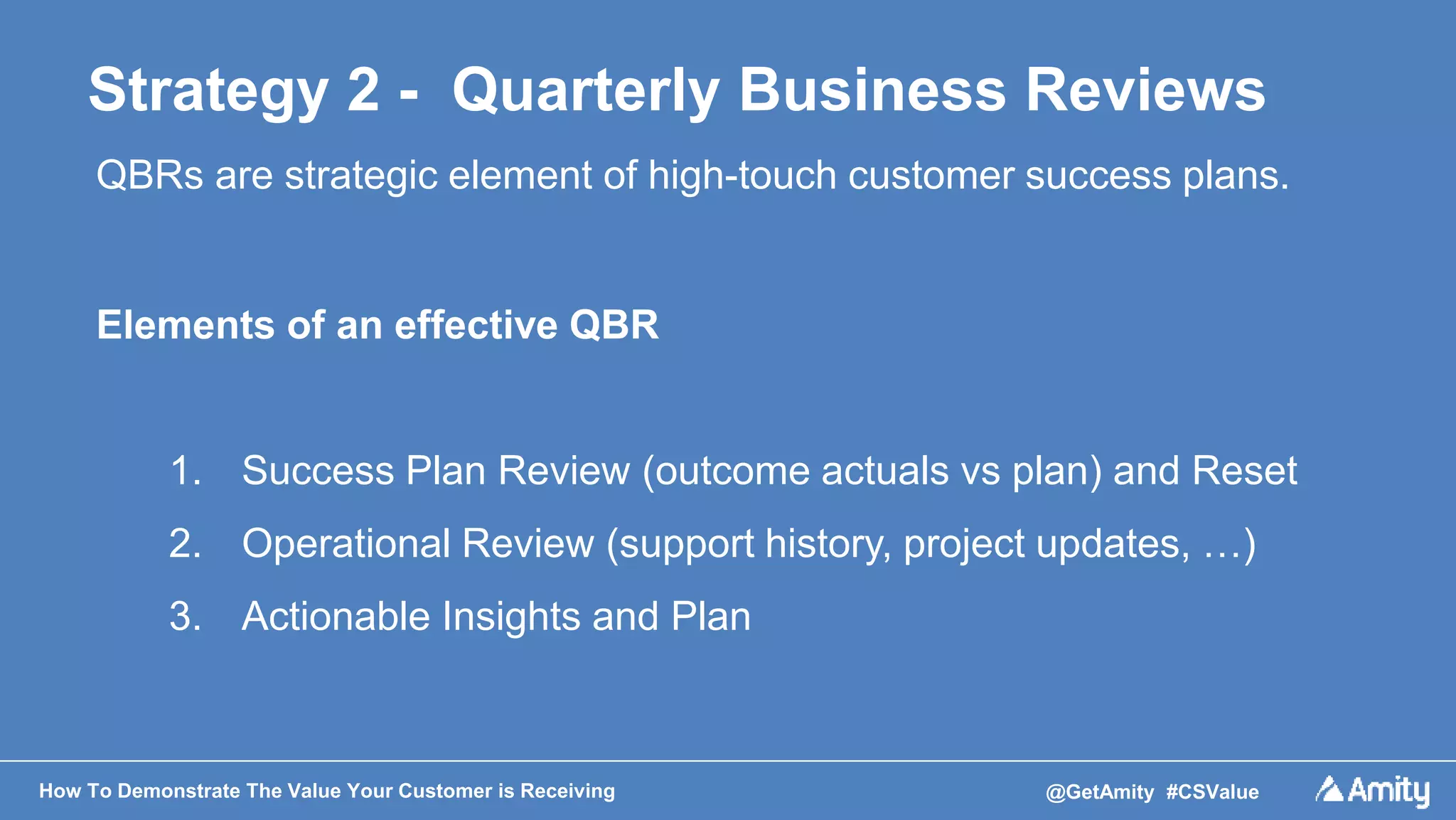 Strategy 2 - Quarterly Business Reviews

QBRs are strategic element of high-touch customer success plans.

Elements of an effective QBR

1. Success Plan Review (outcome actuals vs plan) and Reset
2. Operational Review (support history, project updates, …)
3. Actionable Insights and Plan

How To Demonstrate The Value Your Customer is Receiving

@GetAmity #CSValue

Amity